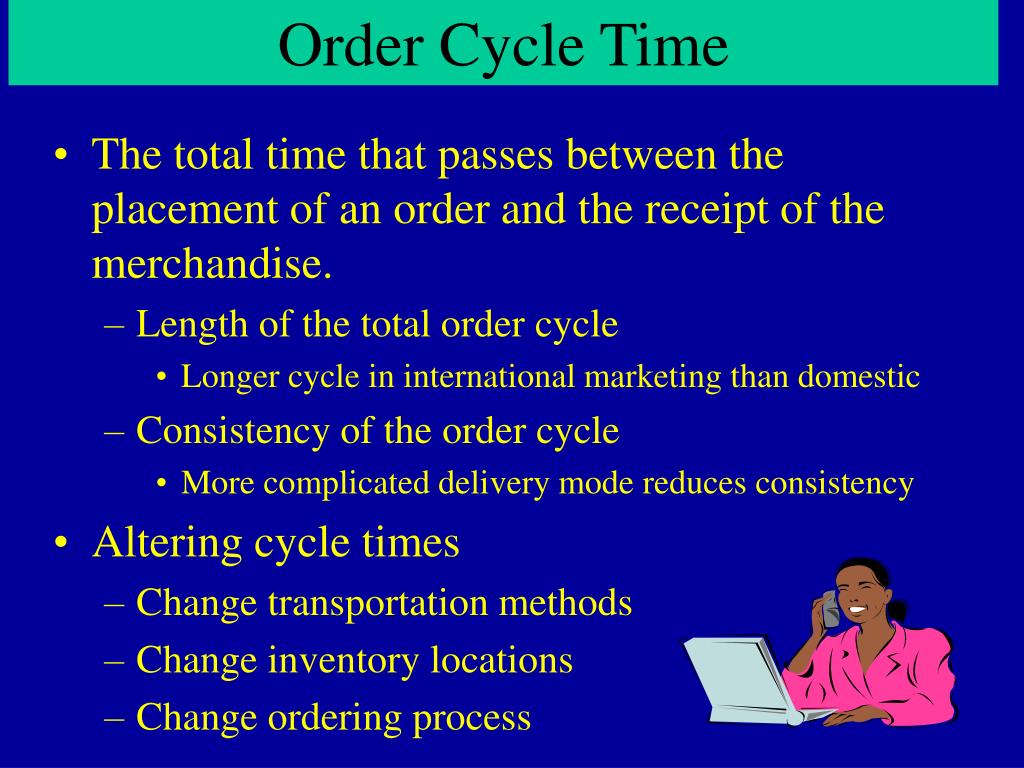 Order Cycle Time

• The total time that passes between the placement of an order and the receipt of the merchandise.
– Length of the total order cycle
• Longer cycle in international marketing than domestic
– Consistency of the order cycle
• More complicated delivery mode reduces consistency
• Altering cycle times
– Change transportation methods
– Change inventory locations
– Change ordering process